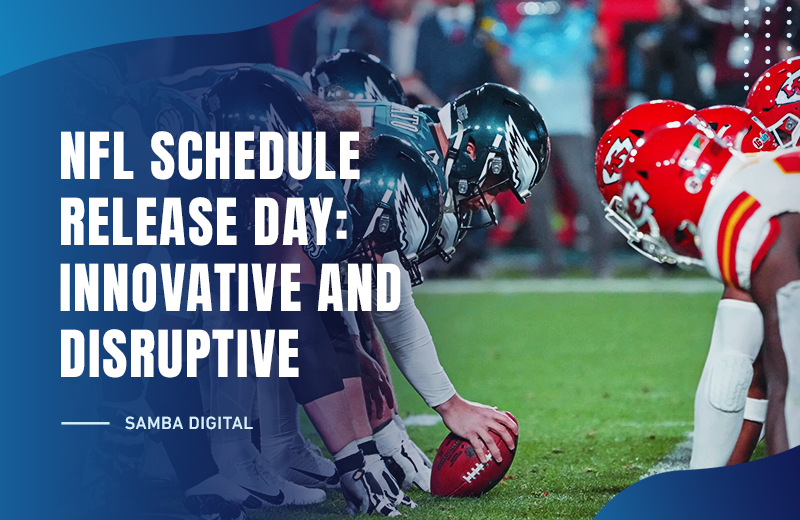 NFL SCHEDULE RELEASE DAY: INNOVATIVE AND DISRUPTIVE

SAMBA DIGITAL